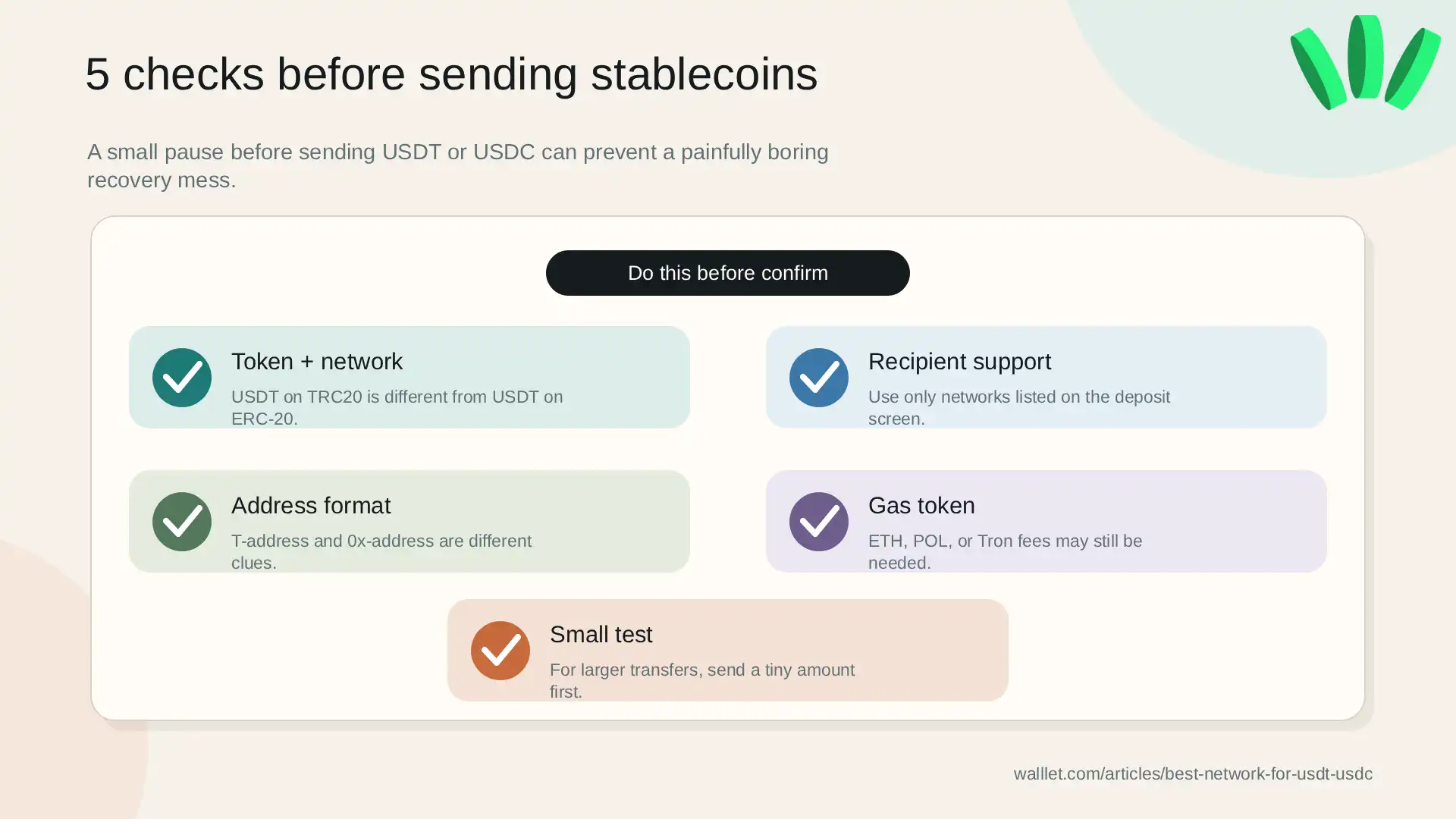 5 checks before sending stablecoins

A small pause before sending USDT or USDC can prevent a painfully boring recovery mess.

Do this before confirm

Token + network
USDT on TRC20 is different from USDT on ERC-20.

Recipient support
Use only networks listed on the deposit screen.

Address format
T-address and 0x-address are different clues.

Gas token
ETH, POL, or Tron fees may still be needed.

Small test
For larger transfers, send a tiny amount first.

walllet.com/articles/best-network-for-usdt-usdc